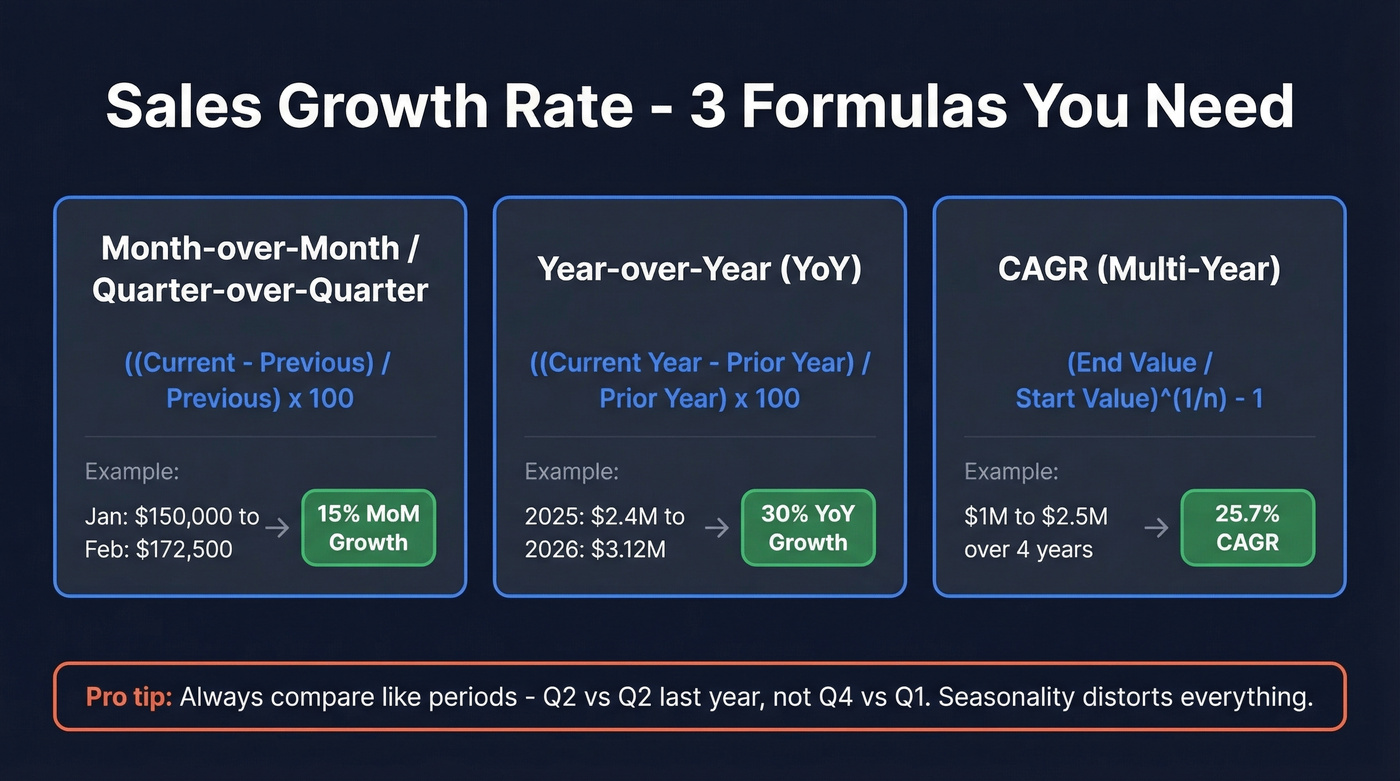 Sales Growth Rate - 3 Formulas You Need

Month-over-Month / Quarter-over-Quarter

((Current - Previous) / Previous) x 100

Example:

Jan: $150,000 to Feb: $172,500 → 15% MoM Growth

Year-over-Year (YoY)

((Current Year - Prior Year) / Prior Year) x 100

Example:

2025: $2.4M to 2026: $3.12M → 30% YoY Growth

CAGR (Multi-Year)

(End Value / Start Value)^(1/n) - 1

Example:

$1M to $2.5M over 4 years → 25.7% CAGR

Pro tip: Always compare like periods - Q2 vs Q2 last year, not Q4 vs Q1. Seasonality distorts everything.